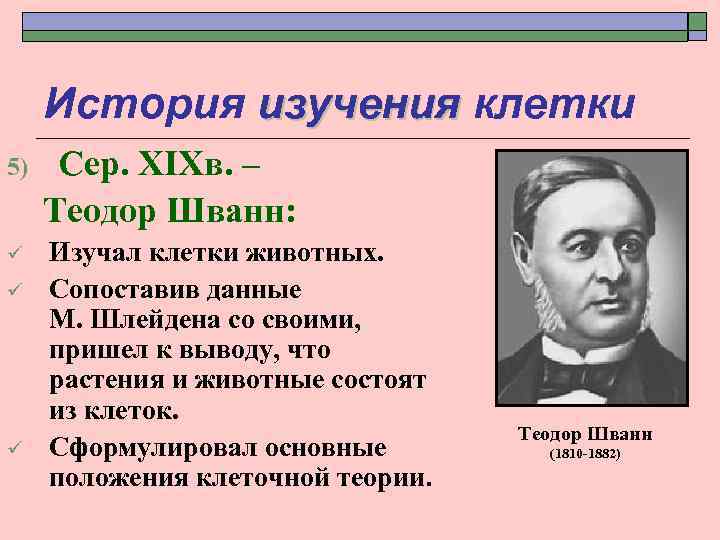 История изучения клетки

5) Сер. XIXв. –

Теодор Шванн:

✓ Изучал клетки животных.

✓ Сопоставив данные М. Шлейдена со своими, пришел к выводу, что растения и животные состоят из клеток.

✓ Сформулировал основные положения клеточной теории.

Теодор Шванн
(1810-1882)